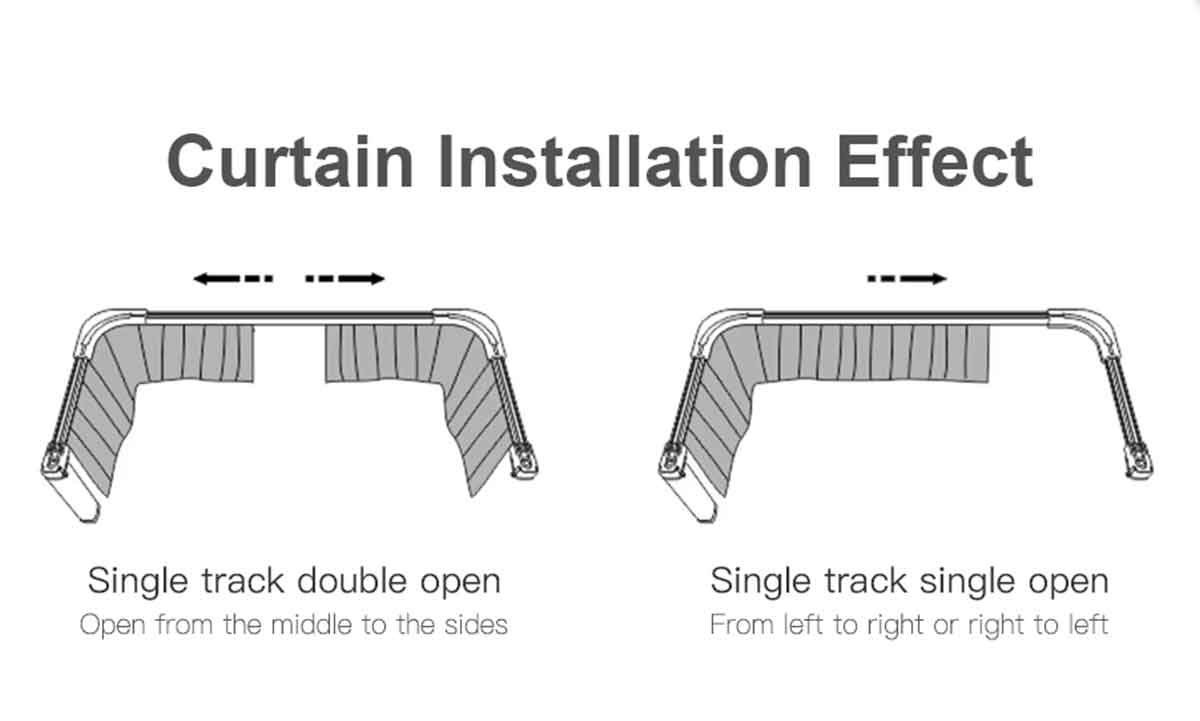 Curtain Installation Effect

Single track double open
Open from the middle to the sides

Single track single open
From left to right or right to left